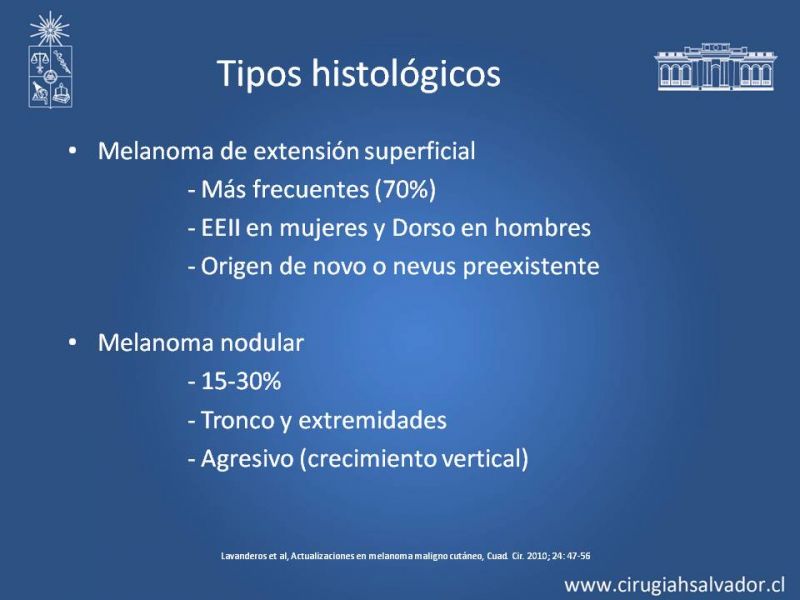 Tipos histológicos

• Melanoma de extensión superficial
- Más frecuentes (70%)
- EEII en mujeres y Dorso en hombres
- Origen de novo o nevus preexistente

• Melanoma nodular
- 15-30%
- Tronco y extremidades
- Agresivo (crecimiento vertical)

Lavanderos et al, Actualizaciones en melanoma maligno cutáneo, Cuad. Cir. 2010; 24: 47-56

www.cirugiahsalvador.cl